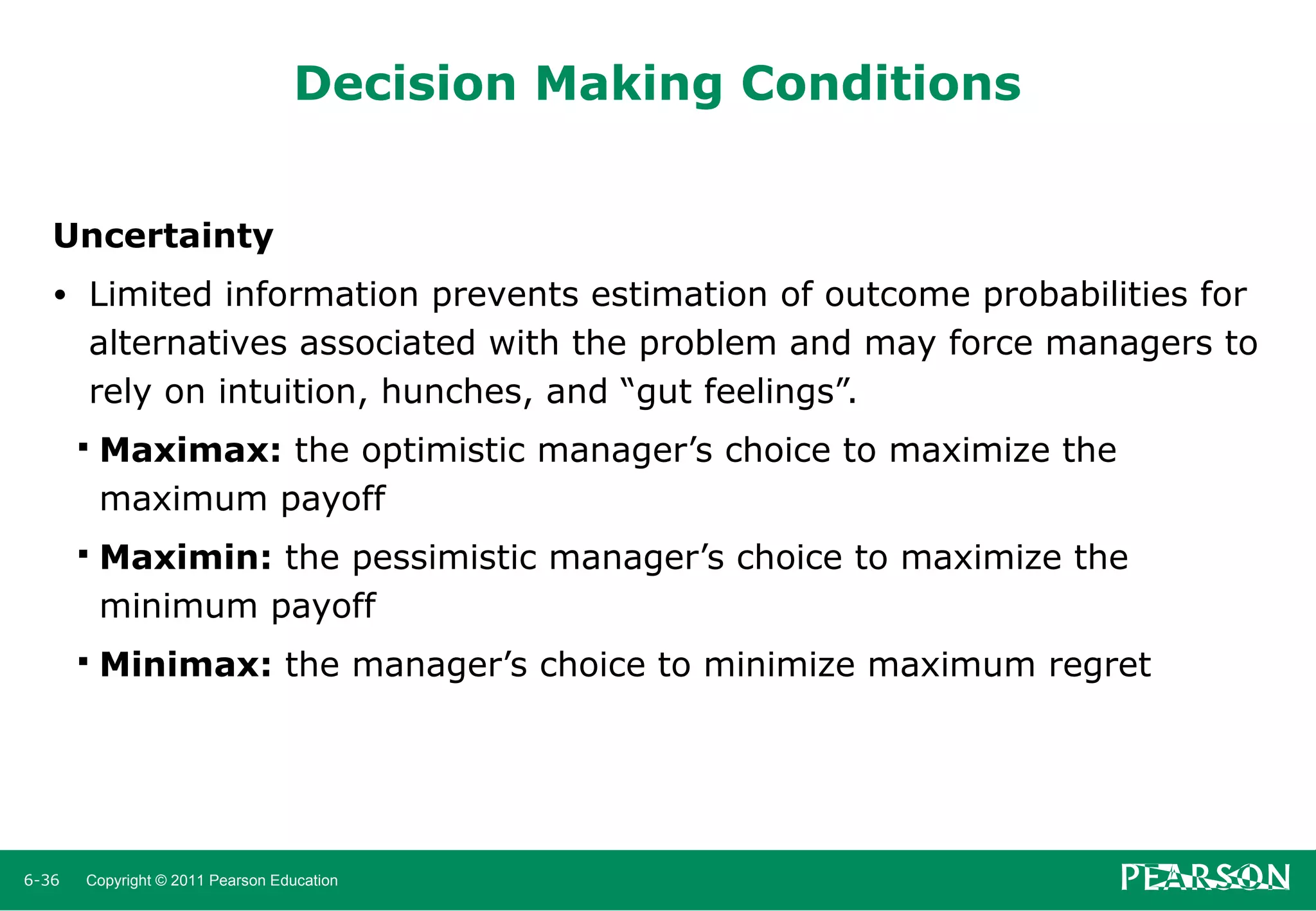 Decision Making Conditions

Uncertainty

• Limited information prevents estimation of outcome probabilities for alternatives associated with the problem and may force managers to rely on intuition, hunches, and “gut feelings”.

▪ Maximax: the optimistic manager’s choice to maximize the maximum payoff

▪ Maximin: the pessimistic manager’s choice to maximize the minimum payoff

▪ Minimax: the manager’s choice to minimize maximum regret

6-36 Copyright © 2011 Pearson Education

PEARSON